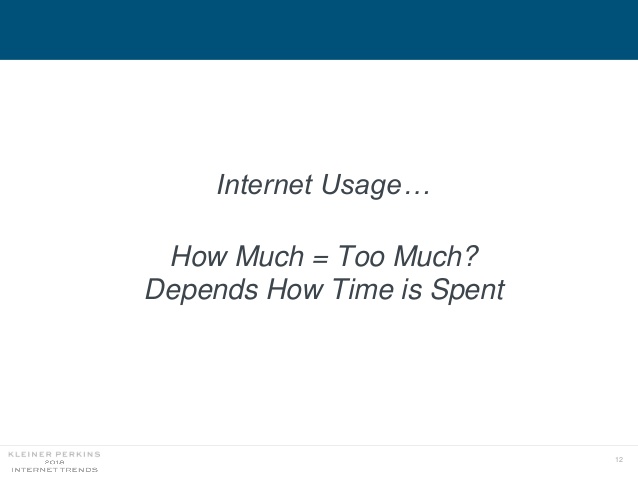 Internet Usage…

How Much = Too Much?
Depends How Time is Spent

KLEINER PERKINS
2018
INTERNET TRENDS

12